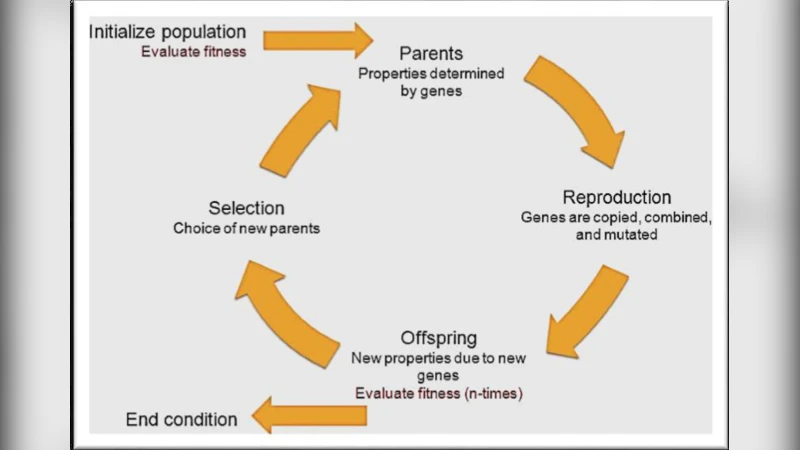 Initialize population
Evaluate fitness

Parents
Properties determined by genes

Reproduction
Genes are copied, combined, and mutated

Offspring
New properties due to new genes
Evaluate fitness (n-times)

Selection
Choice of new parents

End condition